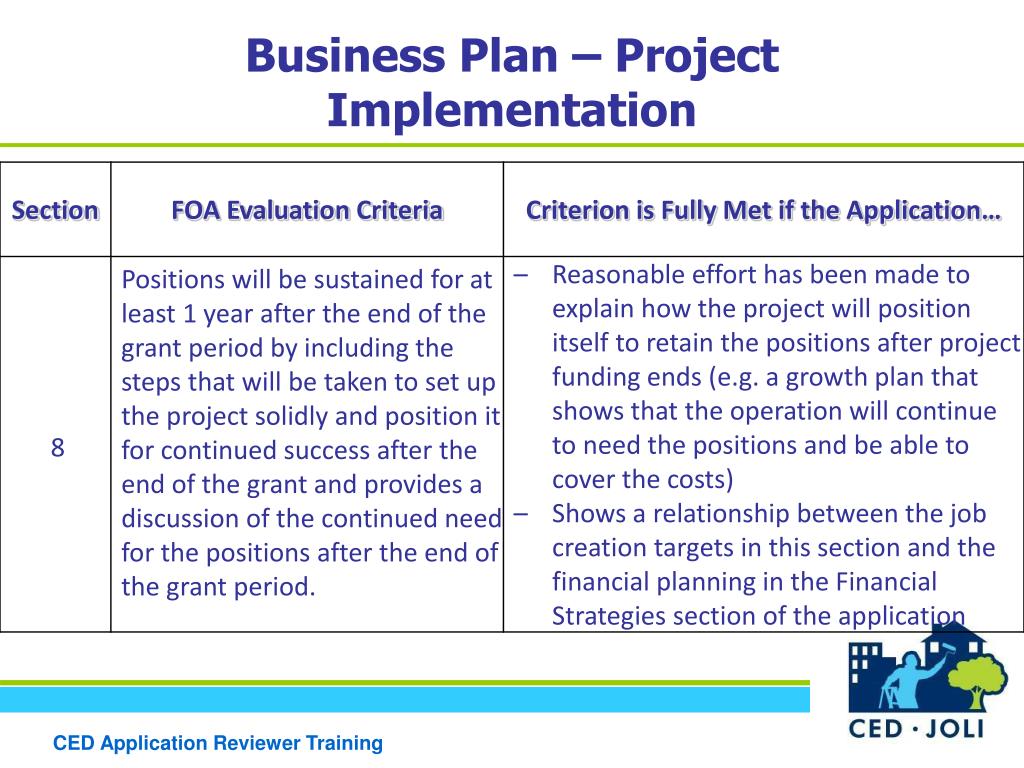 Business Plan – Project Implementation

| Section | FOA Evaluation Criteria | Criterion is Fully Met if the Application… |
|---|---|---|
| 8 | Positions will be sustained for at least 1 year after the end of the grant period by including the steps that will be taken to set up the project solidly and position it for continued success after the end of the grant and provides a discussion of the continued need for the positions after the end of the grant period. | – Reasonable effort has been made to explain how the project will position itself to retain the positions after project funding ends (e.g. a growth plan that shows that the operation will continue to need the positions and be able to cover the costs) – Shows a relationship between the job creation targets in this section and the financial planning in the Financial Strategies section of the application |

CED Application Reviewer Training

CED · JOLI